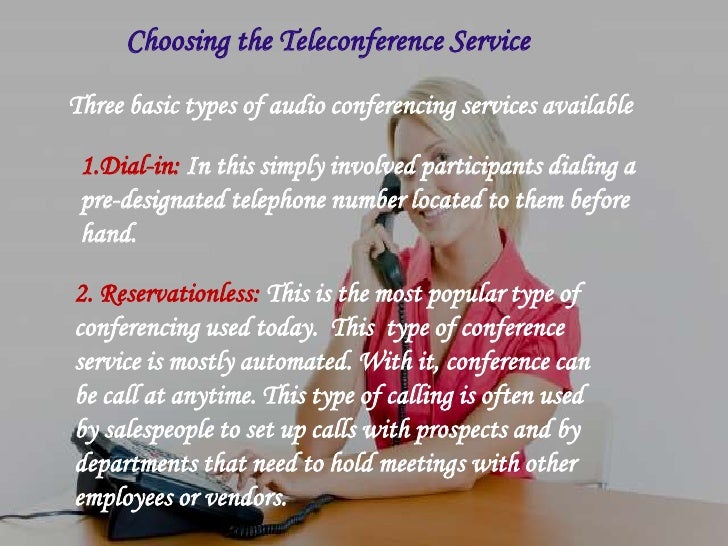 Choosing the Teleconference Service

Three basic types of audio conferencing services available

1.Dial-in: In this simply involved participants dialing a pre-designated telephone number located to them before hand.

2. Reservationless: This is the most popular type of conferencing used today. This type of conference service is mostly automated. With it, conference can be call at anytime. This type of calling is often used by salespeople to set up calls with prospects and by departments that need to hold meetings with other employees or vendors.